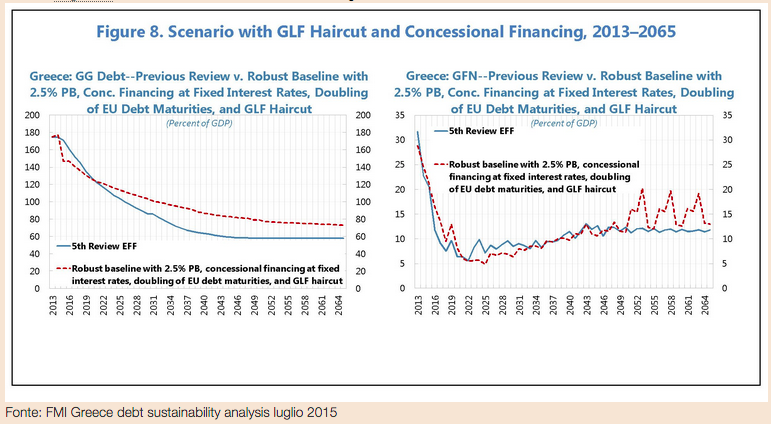 Figure 8. Scenario with GLF Haircut and Concessional Financing, 2013–2065

Greece: GG Debt--Previous Review v. Robust Baseline with 2.5% PB, Conc. Financing at Fixed Interest Rates, Doubling of EU Debt Maturities, and GLF Haircut

(Percent of GDP)

200 180 160 140 120 100 80 60 40 20 0

200 180 160 140 120 100 80 60 40 20 0

5th Review EFF

Robust baseline with 2.5% PB, concessional financing at fixed interest rates, doubling of EU debt maturities, and GLF haircut

2013 2016 2019 2022 2025 2028 2031 2034 2037 2040 2043 2046 2049 2052 2055 2058 2061 2064

Greece: GFN--Previous Review v. Robust Baseline with 2.5% PB, Conc. Financing at Fixed Interest Rates, Doubling of EU Debt Maturities, and GLF Haircut

(Percent of GDP)

35 30 25 20 15 10 5 0

35 30 25 20 15 10 5 0

5th Review EFF

Robust baseline with 2.5% PB, concessional financing at fixed interest rates, doubling of EU debt maturities, and GLF haircut

2013 2016 2019 2022 2025 2028 2031 2034 2037 2040 2043 2046 2049 2052 2055 2058 2061 2064

Fonte: FMI Greece debt sustainability analysis luglio 2015